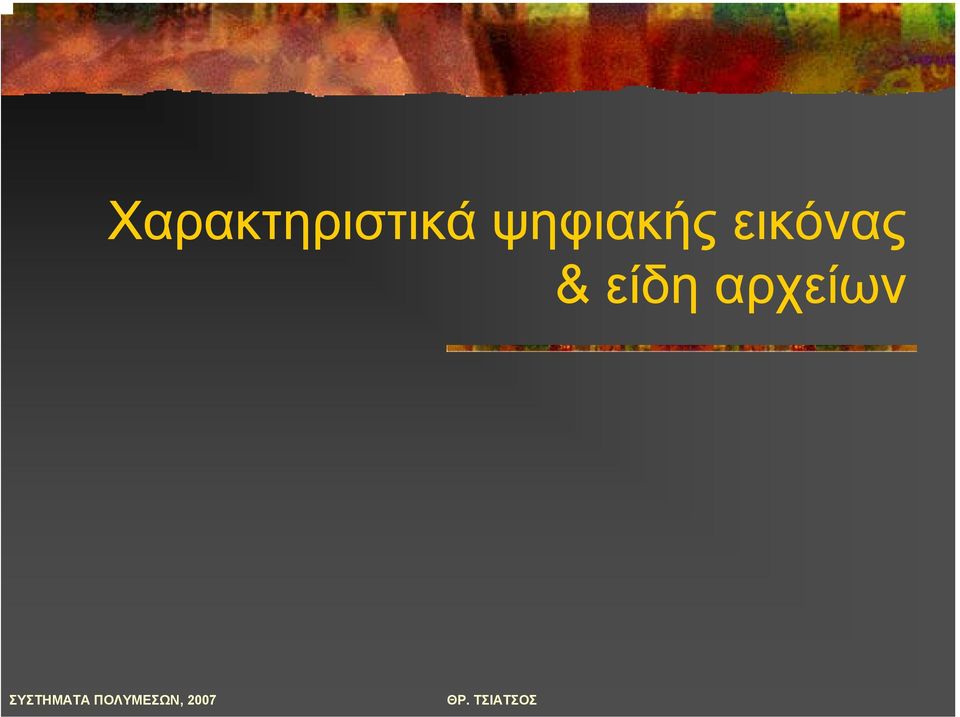 Χαρακτηριστικά ψηφιακής εικόνας & είδη αρχείων

ΣΥΣΤΗΜΑΤΑ ΠΟΛΥΜΕΣΩΝ, 2007

ΘΡ. ΤΣΙΑΤΣΟΣ